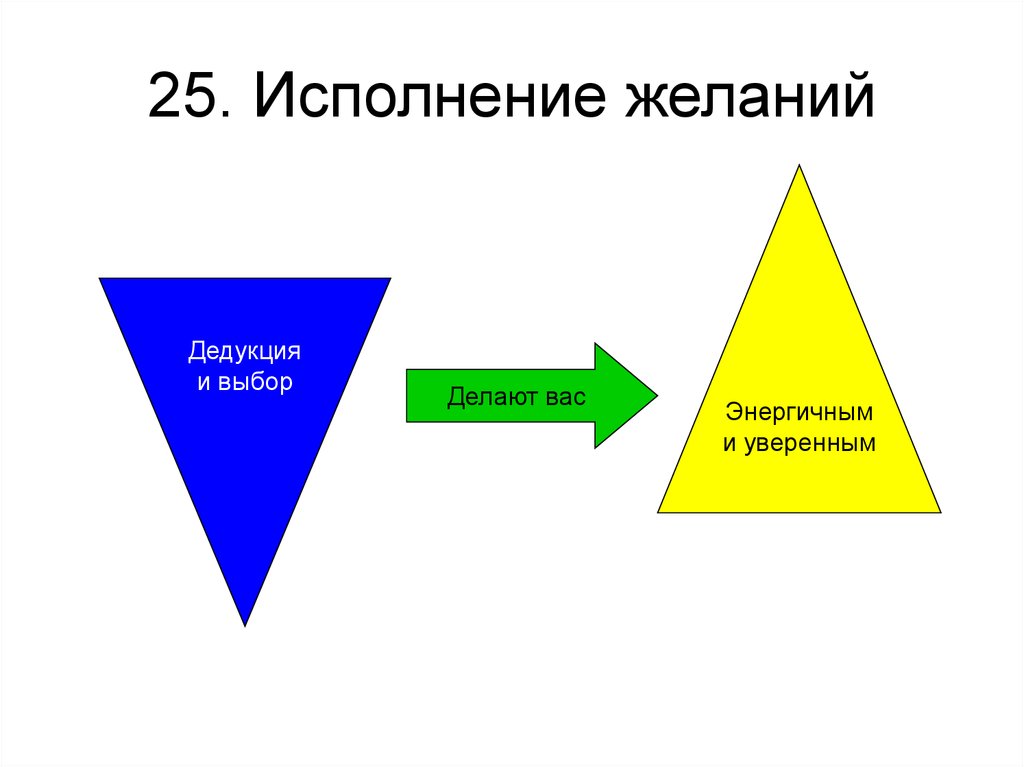 25. Исполнение желаний

Дедукция
и выбор

Делают вас

Энергичным
и уверенным